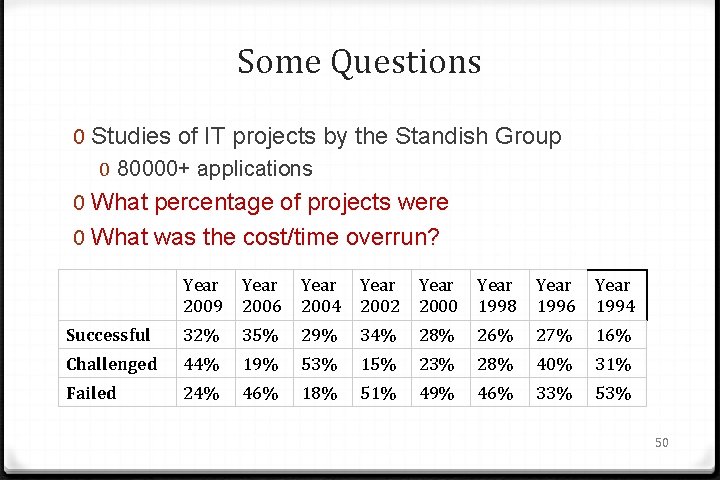 Some Questions

0 Studies of IT projects by the Standish Group

0 80000+ applications

0 What percentage of projects were

0 What was the cost/time overrun?

| | Year 2009 | Year 2006 | Year 2004 | Year 2002 | Year 2000 | Year 1998 | Year 1996 | Year 1994 |
|---|---|---|---|---|---|---|---|---|
| Successful | 32% | 35% | 29% | 34% | 28% | 26% | 27% | 16% |
| Challenged | 44% | 19% | 53% | 15% | 23% | 28% | 40% | 31% |
| Failed | 24% | 46% | 18% | 51% | 49% | 46% | 33% | 53% |

50